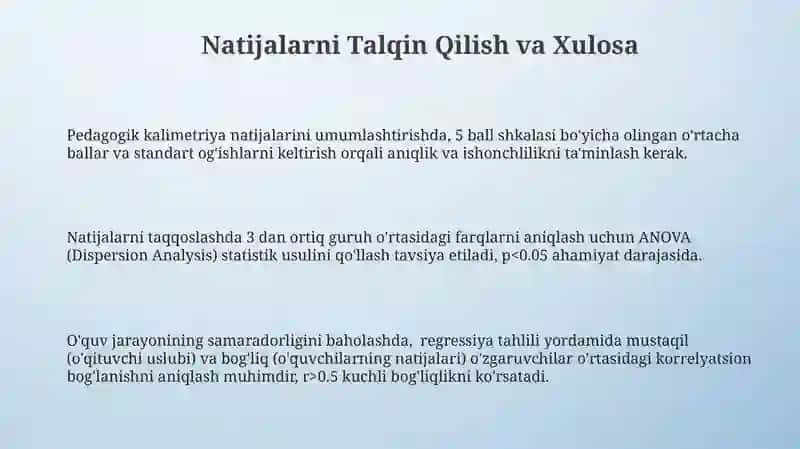 Natijalarni Talqin Qilish va Xulosa

Pedagogik kalimetriya natijalarini umumlashtirishda, 5 ball shkalasi bo'yicha olingan o'rtacha ballar va standart og'ishlarni keltirish orqali aniqlik va ishonchlilikni ta'minlash kerak.

Natijalarni taqqoslashda 3 dan ortiq guruh o'rtasidagi farqlarni aniqlash uchun ANOVA (Dispersion Analysis) statistik usulini qo'llash tavsiya etiladi, p<0.05 ahamiyat darajasida.

O'quv jarayonining samaradorligini baholashda, regressiya tahlili yordamida mustaqil (o'qituvchi uslubi) va bog'liq (o'quvchilarning natijalari) o'zgaruvchilar o'rtasidagi korrelyatsion bog'lanishni aniqlash muhimdir, r>0.5 kuchli bog'liqlikni ko'rsatadi.